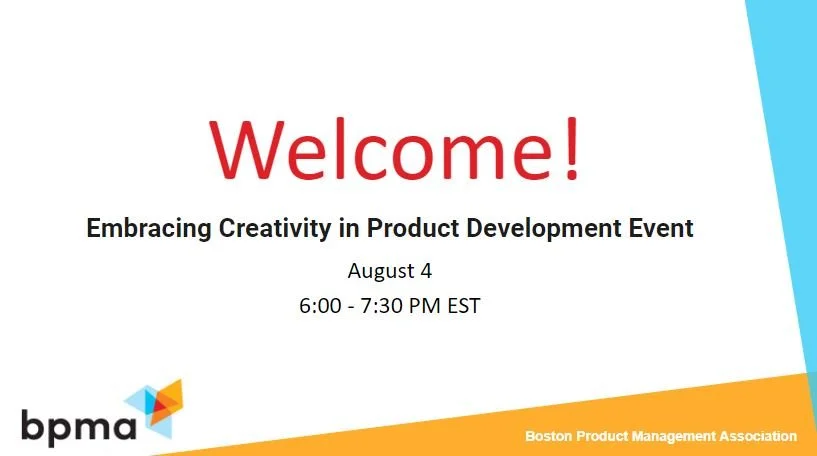 Welcome!

Embracing Creativity in Product Development Event

August 4
6:00 - 7:30 PM EST

bpma

Boston Product Management Association